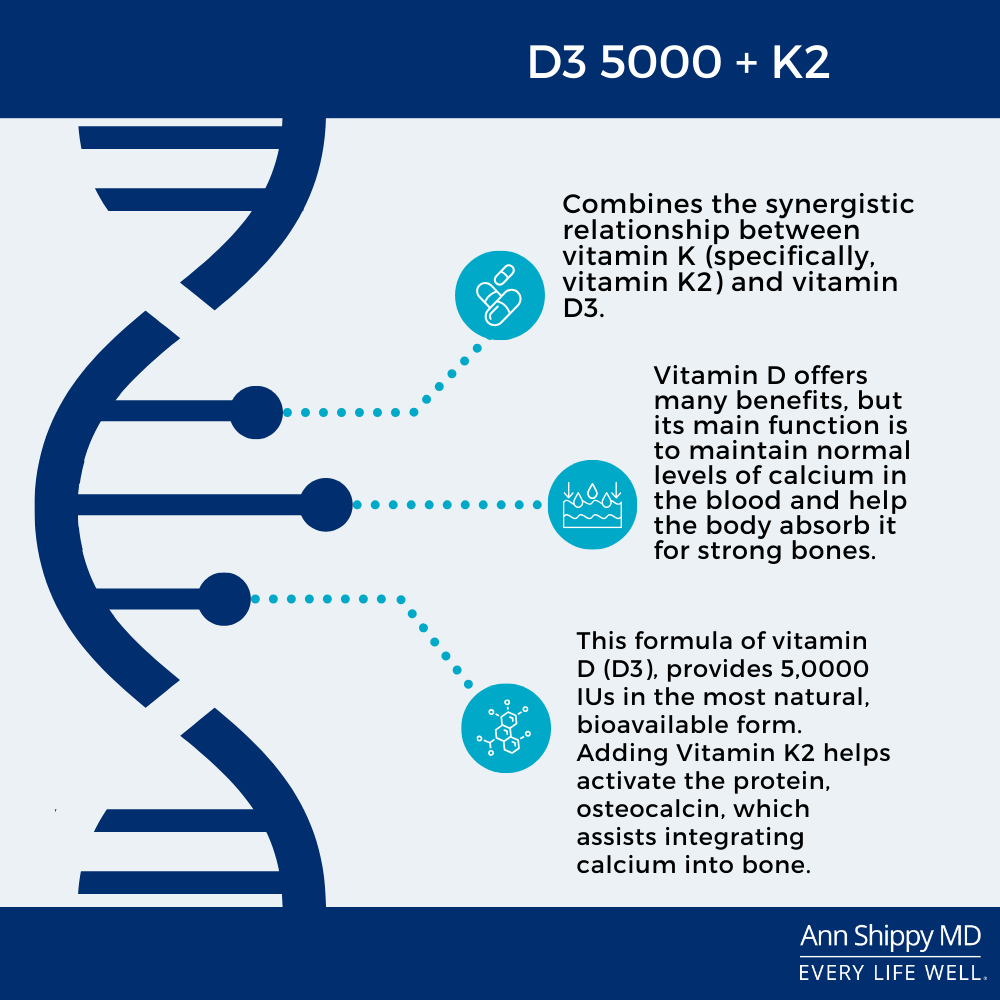 D3 5000 + K2

Combines the synergistic relationship between vitamin K (specifically, vitamin K2) and vitamin D3.

Vitamin D offers many benefits, but its main function is to maintain normal levels of calcium in the blood and help the body absorb it for strong bones.

This formula of vitamin D (D3), provides 5,0000 IUs in the most natural, bioavailable form. Adding Vitamin K2 helps activate the protein, osteocalcin, which assists integrating calcium into bone.

Ann Shippy MD
EVERY LIFE WELL.